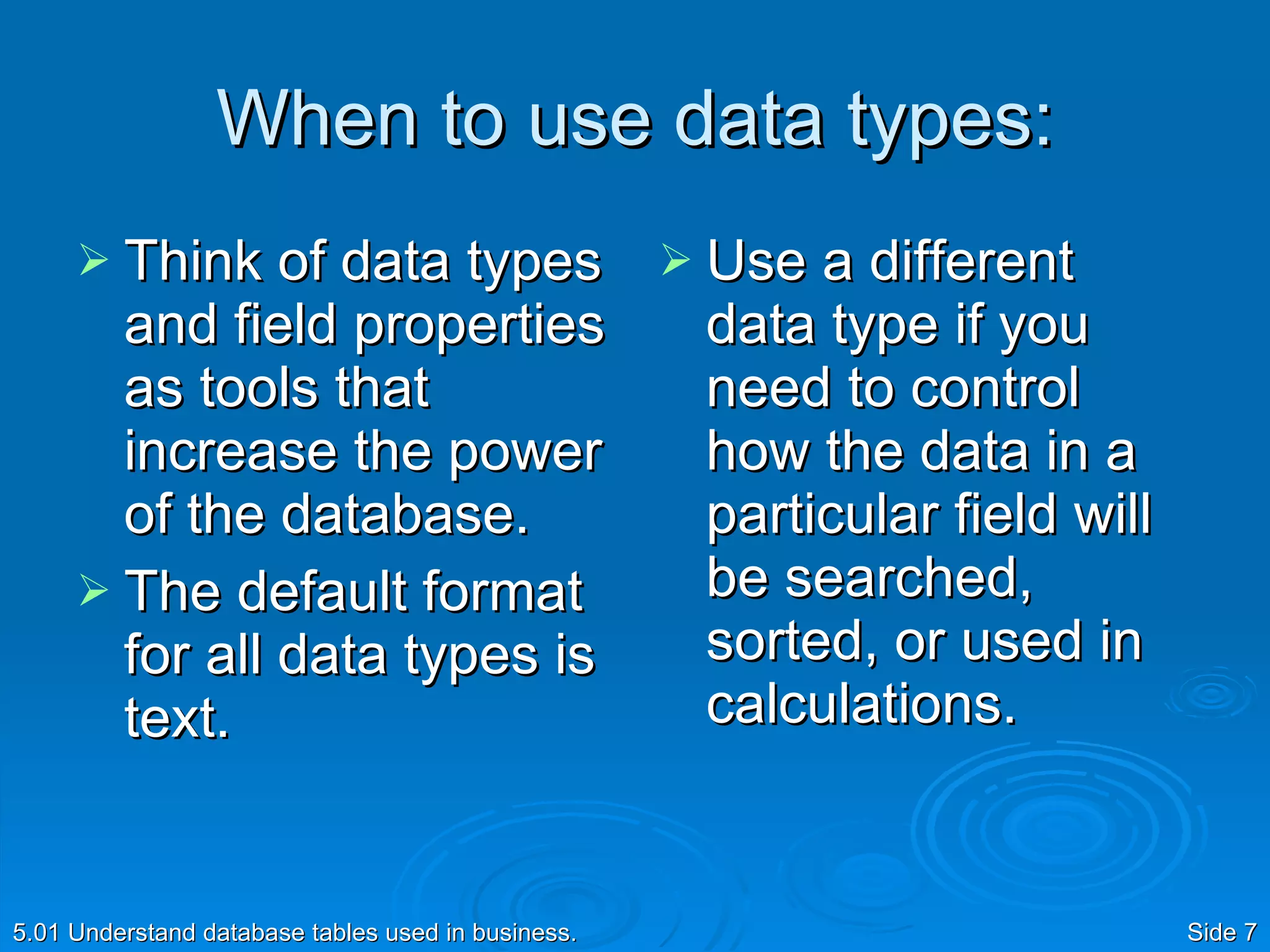 When to use data types:

➢ Think of data types and field properties as tools that increase the power of the database.

➢ The default format for all data types is text.

➢ Use a different data type if you need to control how the data in a particular field will be searched, sorted, or used in calculations.

5.01 Understand database tables used in business.

Side 7